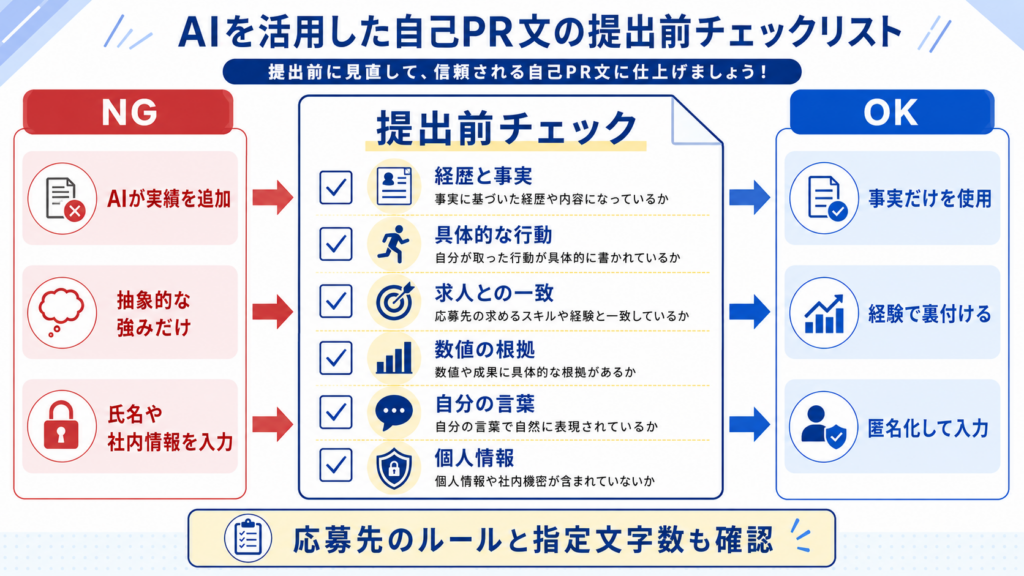 AIを活用した自己PR文の提出前チェックリスト

提出前に見直して、信頼される自己PR文に仕上げましょう！

NG

AIが実績を追加

抽象的な強みだけ

氏名や社内情報を入力

提出前チェック

経歴と事実
事実に基づいた経歴や内容になっているか

具体的な行動
自分が取った行動が具体的に書かれているか

求人との一致
応募先の求めるスキルや経験と一致しているか

数値の根拠
数値や成果に具体的な根拠があるか

自分の言葉
自分の言葉で自然に表現されているか

個人情報
個人情報や社内機密が含まれていないか

OK

事実だけを使用

経験で裏付ける

匿名化して入力

応募先のルールと指定文字数も確認